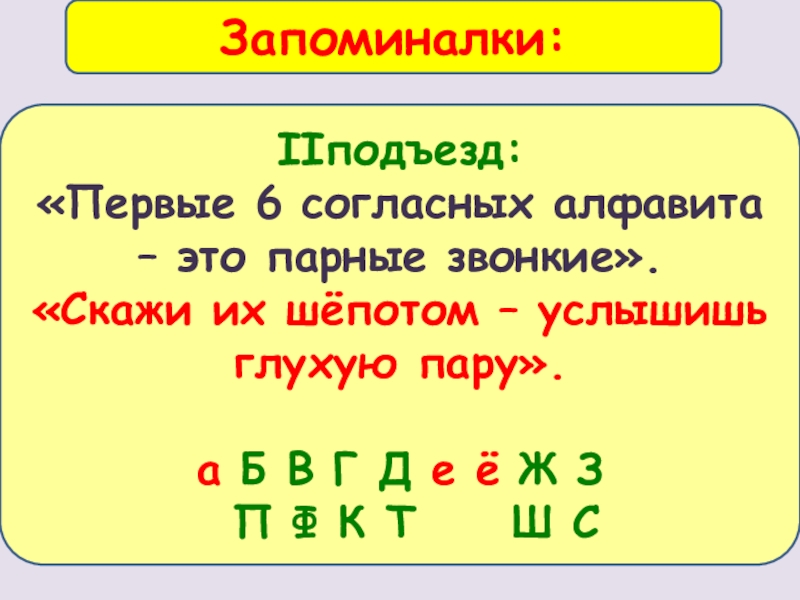 Запоминалки:

IIподъезд:
«Первые 6 согласных алфавита – это парные звонкие».
«Скажи их шёпотом – услышишь глухую пару».

а Б В Г Д е ё Ж З
П Ф К Т Ш С